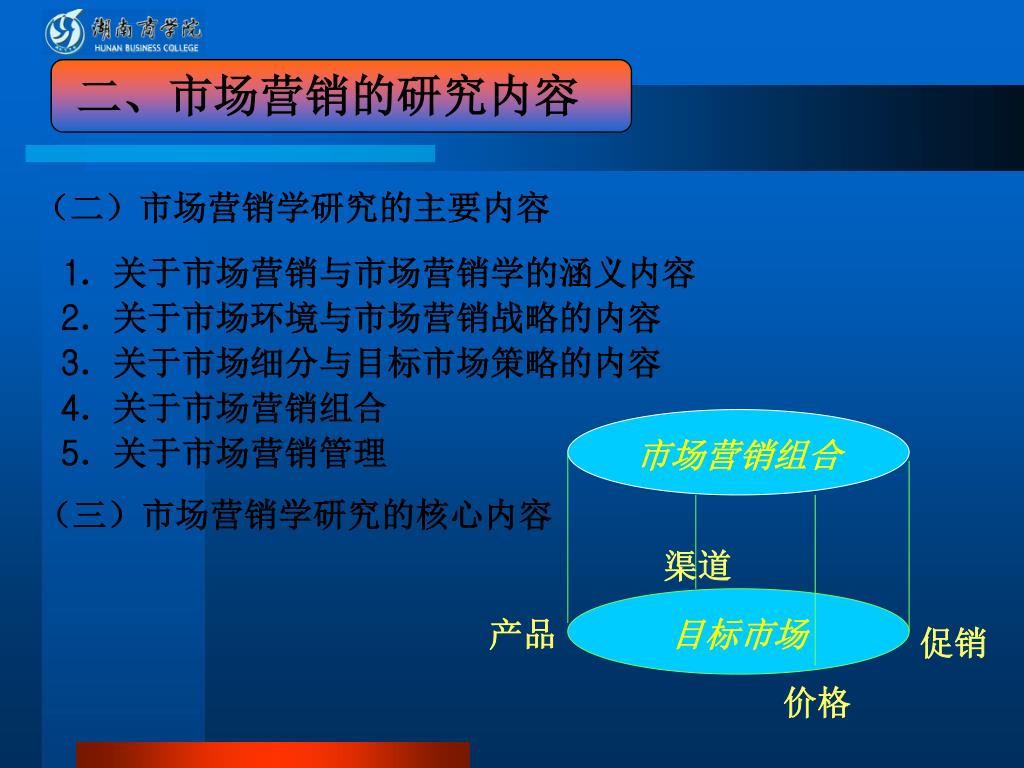 湖南商学院
HUNAN BUSINESS COLLEGE

二、市场营销的研究内容

（二）市场营销学研究的主要内容

1. 关于市场营销与市场营销学的涵义内容
2. 关于市场环境与市场营销战略的内容
3. 关于市场细分与目标市场策略的内容
4. 关于市场营销组合
5. 关于市场营销管理

（三）市场营销学研究的核心内容

市场营销组合

渠道

产品

目标市场

促销

价格